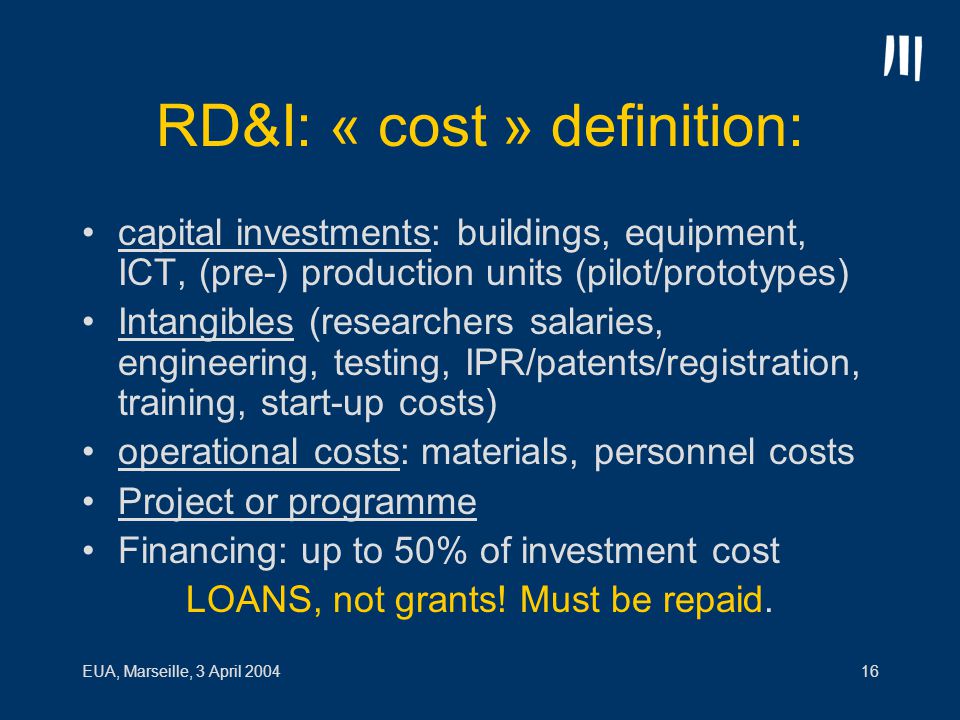 RD&I: « cost » definition:

• capital investments: buildings, equipment, ICT, (pre-) production units (pilot/prototypes)
• Intangibles (researchers salaries, engineering, testing, IPR/patents/registration, training, start-up costs)
• operational costs: materials, personnel costs
• Project or programme
• Financing: up to 50% of investment cost

LOANS, not grants! Must be repaid.

EUA, Marseille, 3 April 2004

16